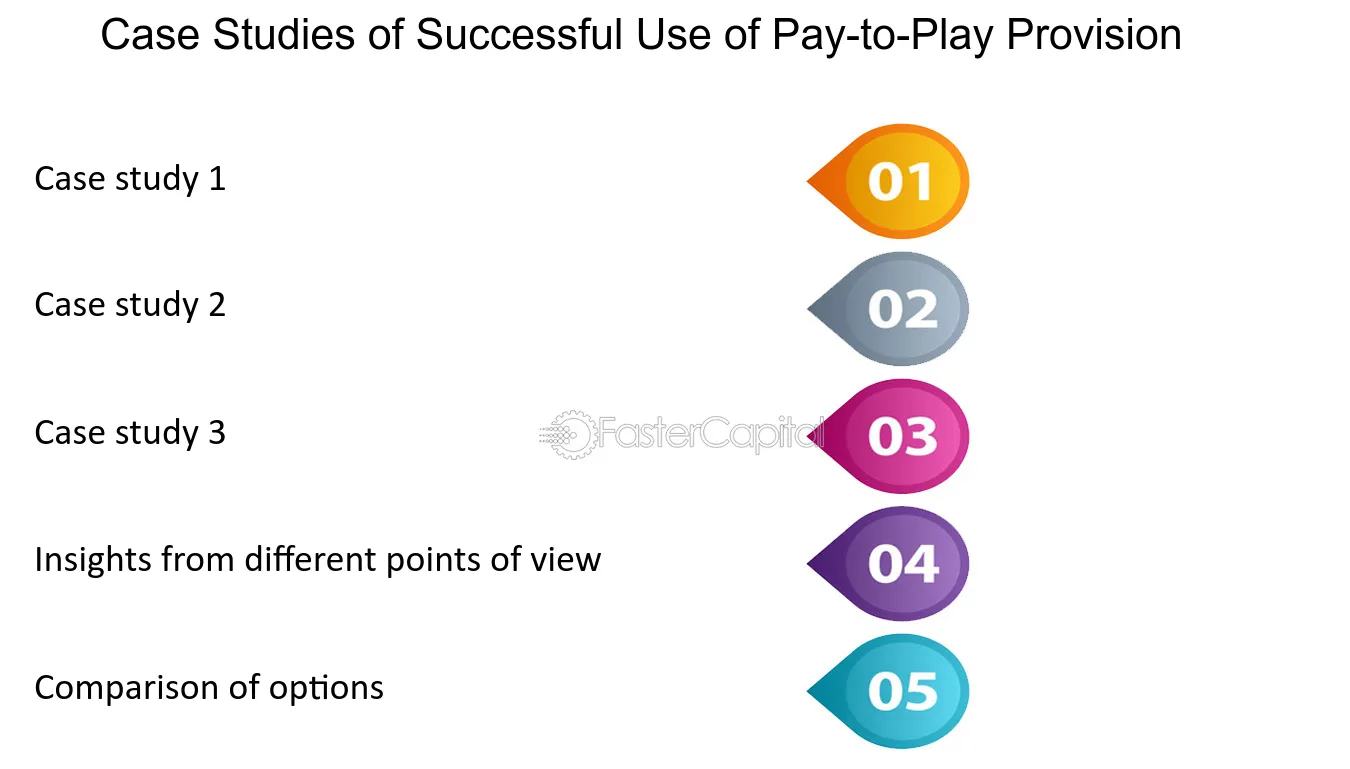 Case Studies of Successful Use of Pay-to-Play Provision

Case study 1

01

Case study 2

02

Case study 3

FasterCapital

03

Insights from different points of view

04

Comparison of options

05